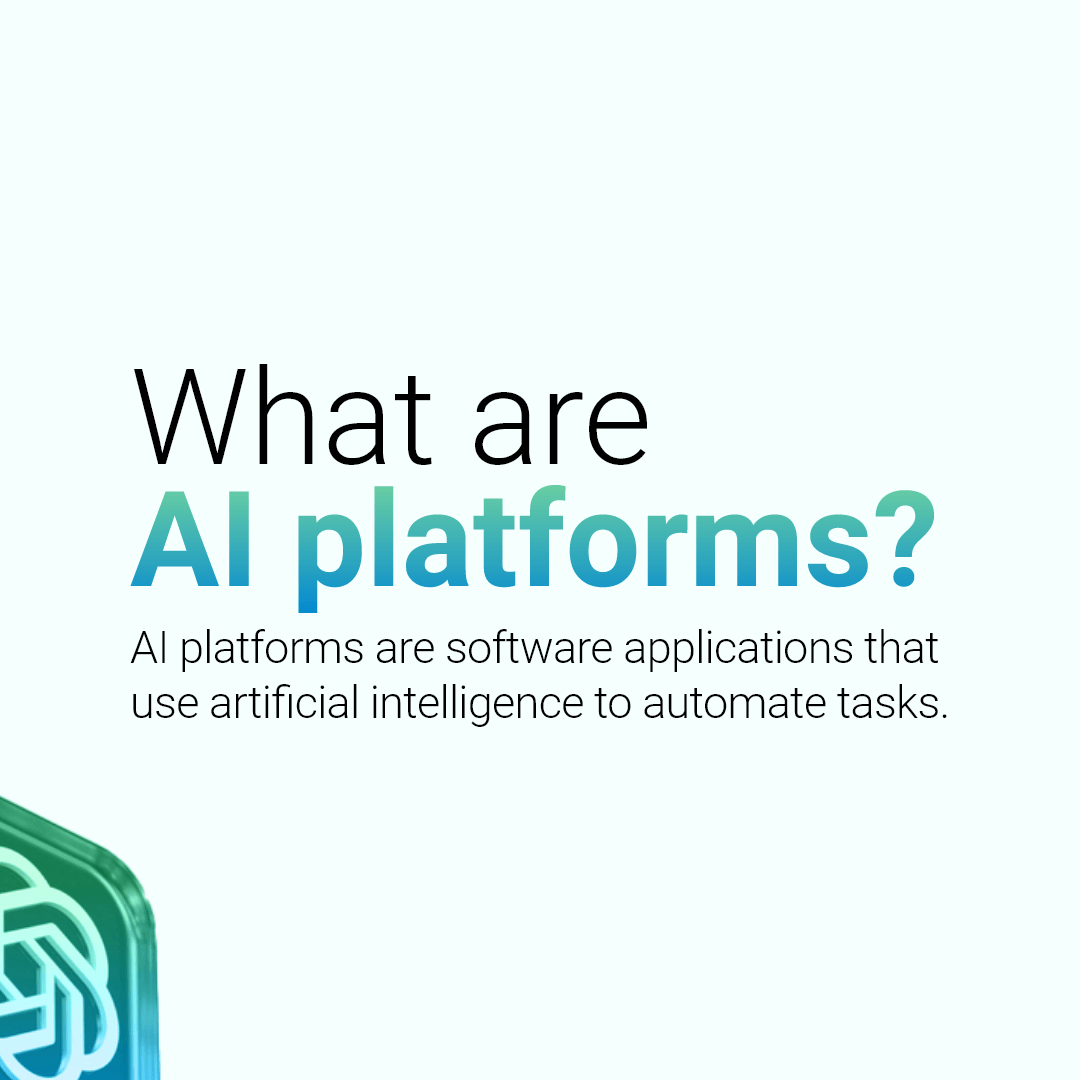 What are
AI platforms?

AI platforms are software applications that use artificial intelligence to automate tasks.